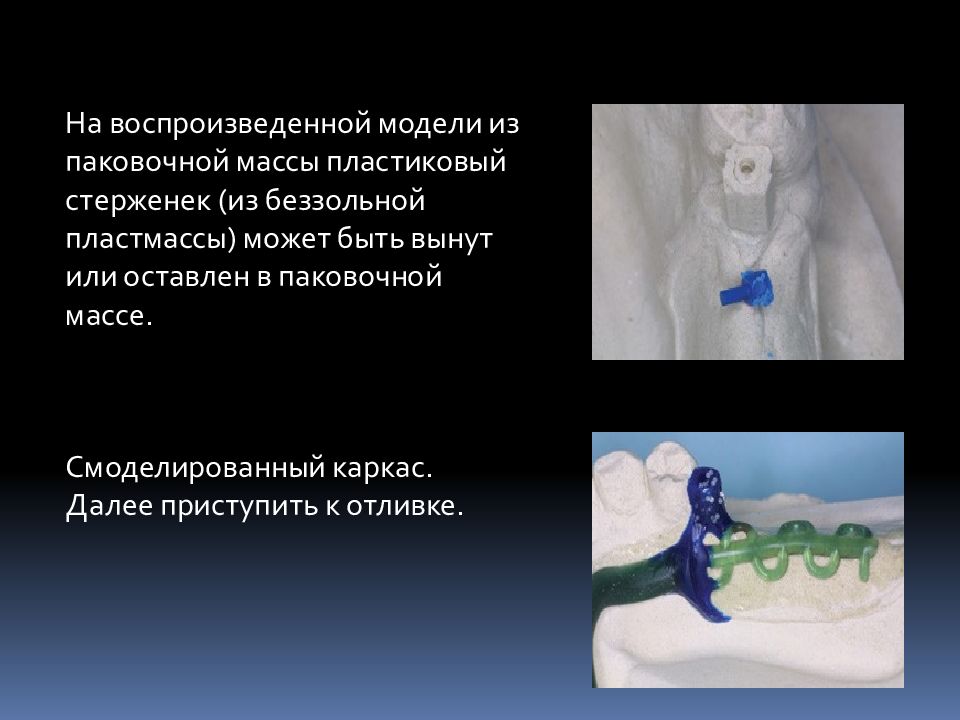 На воспроизведенной модели из паковочной массы пластиковый стерженек (из беззольной пластмассы) может быть вынут или оставлен в паковочной массе.

Смоделированный каркас. Далее приступить к отливке.